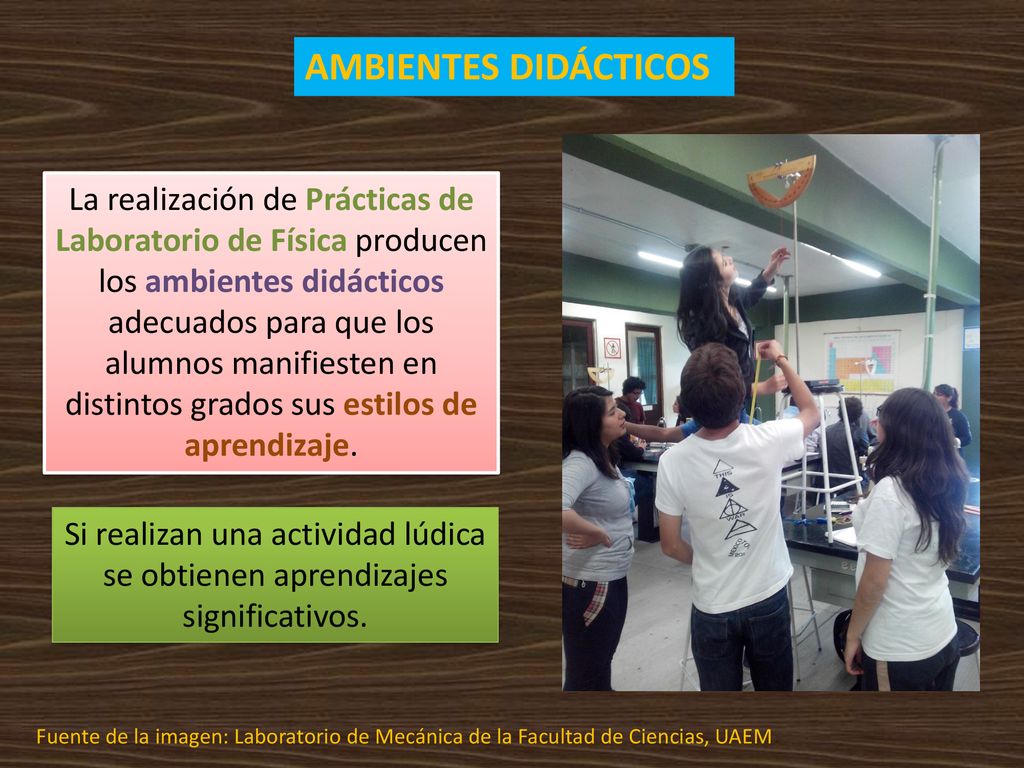 AMBIENTES DIDÁCTICOS

La realización de Prácticas de Laboratorio de Física producen los ambientes didácticos adecuados para que los alumnos manifiesten en distintos grados sus estilos de aprendizaje.

Si realizan una actividad lúdica se obtienen aprendizajes significativos.

Fuente de la imagen: Laboratorio de Mecánica de la Facultad de Ciencias, UAEM